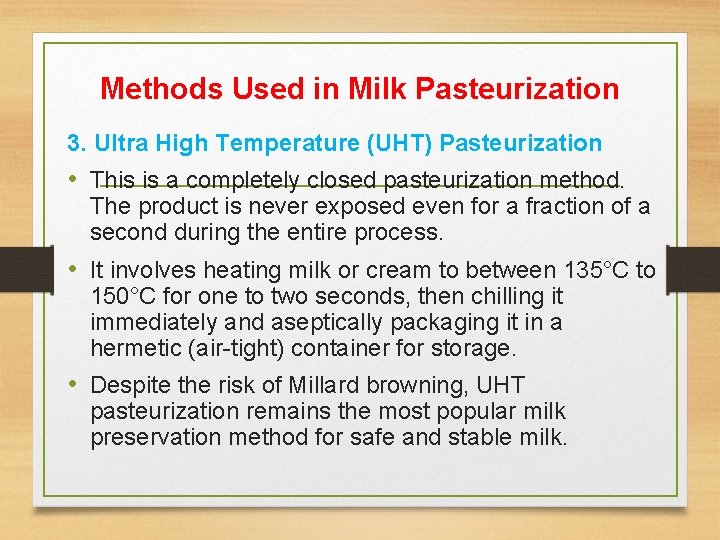 Methods Used in Milk Pasteurization

3. Ultra High Temperature (UHT) Pasteurization

• This is a completely closed pasteurization method. The product is never exposed even for a fraction of a second during the entire process.

• It involves heating milk or cream to between 135°C to 150°C for one to two seconds, then chilling it immediately and aseptically packaging it in a hermetic (air-tight) container for storage.

• Despite the risk of Millard browning, UHT pasteurization remains the most popular milk preservation method for safe and stable milk.